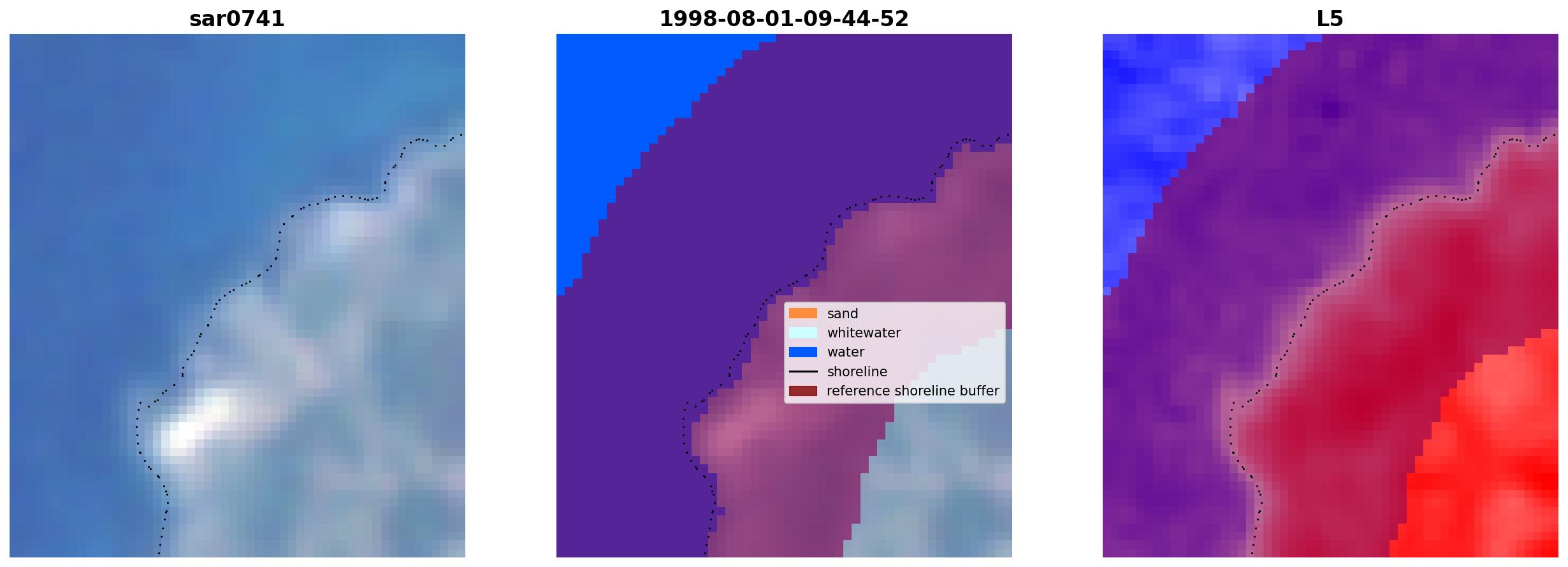 sar0741

1998-08-01-09-44-52

sand
whitewater
water
shoreline
reference shoreline buffer

L5